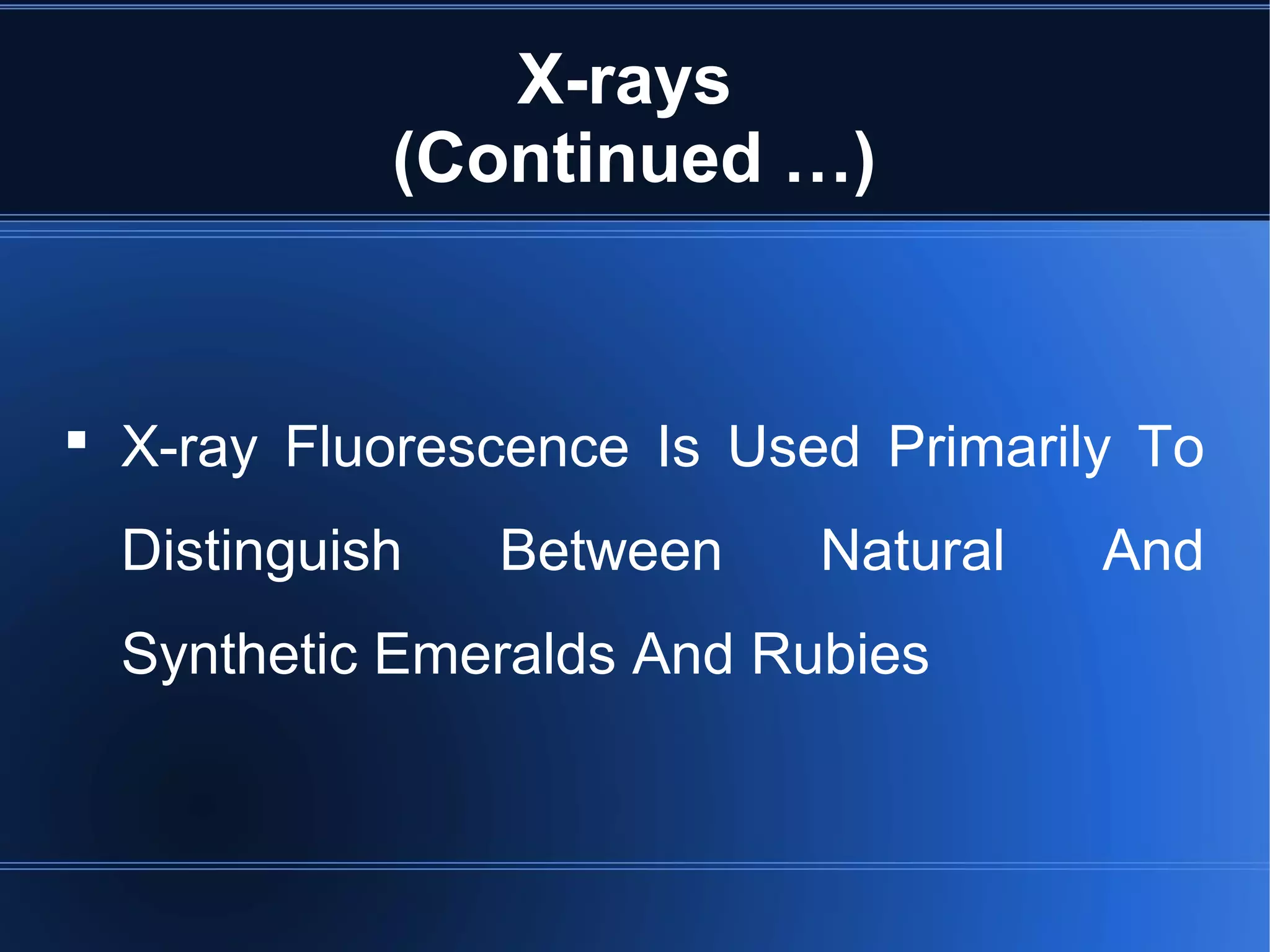 X-rays
(Continued …)

▪ X-ray Fluorescence Is Used Primarily To Distinguish Between Natural And Synthetic Emeralds And Rubies